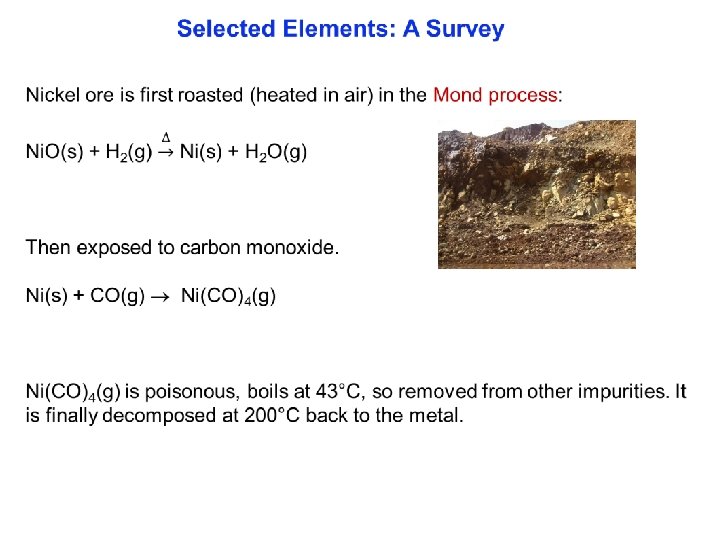 Selected Elements: A Survey

Nickel ore is first roasted (heated in air) in the Mond process:

$NiO(s) + H_2(g) \xrightarrow{\Delta} Ni(s) + H_2O(g)$

Then exposed to carbon monoxide.

$Ni(s) + CO(g) \rightarrow Ni(CO)_4(g)$

$Ni(CO)_4(g)$ is poisonous, boils at 43°C, so removed from other impurities. It is finally decomposed at 200°C back to the metal.